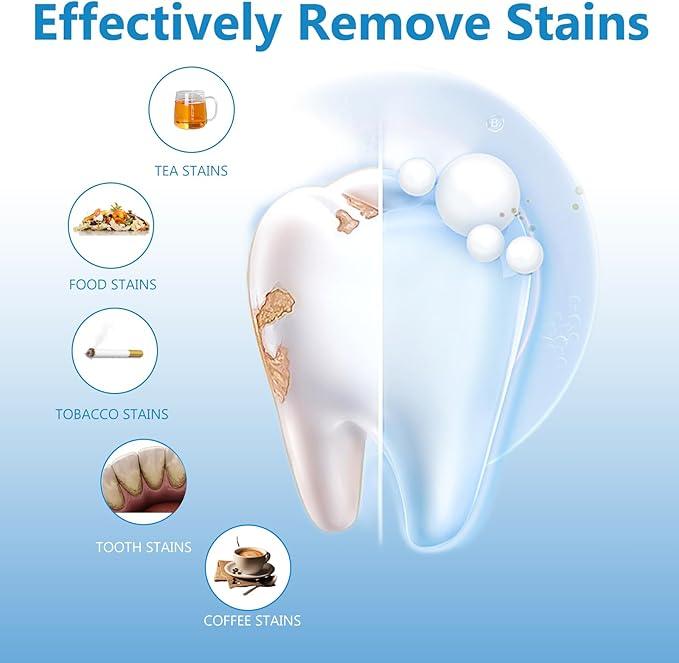 Effectively Remove Stains

TEA STAINS

FOOD STAINS

TOBACCO STAINS

TOOTH STAINS

COFFEE STAINS